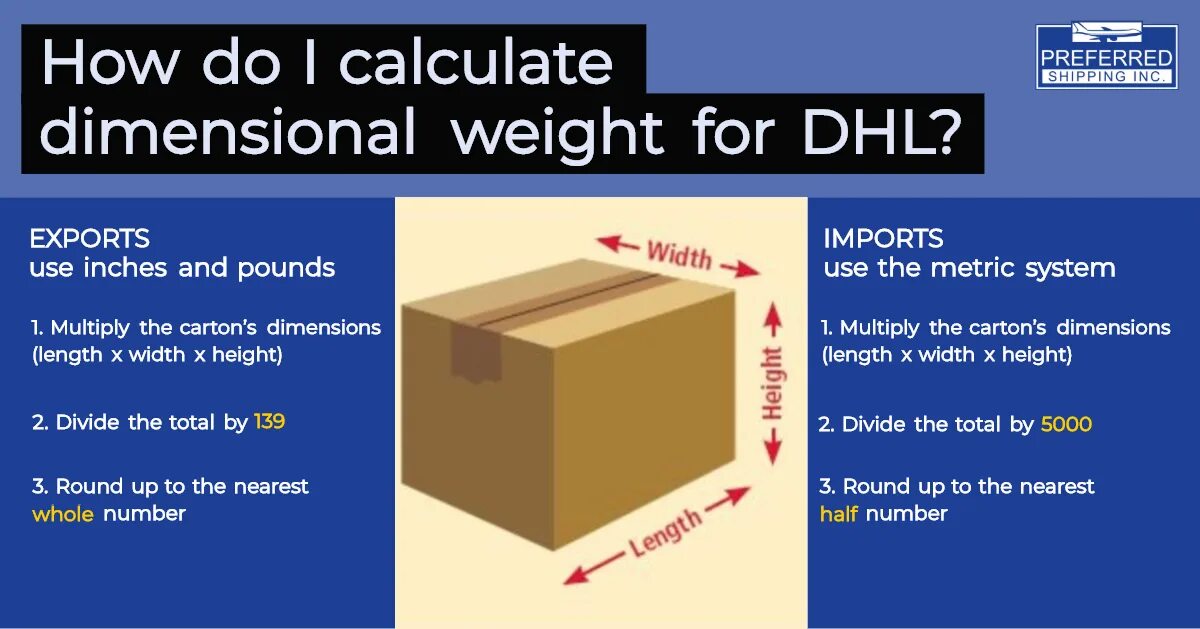 How do I calculate dimensional weight for DHL?

PREFERRED SHIPPING INC.

EXPORTS
use inches and pounds

1. Multiply the carton's dimensions (length x width x height)

2. Divide the total by 139

3. Round up to the nearest whole number

Width

Height

Length

IMPORTS
use the metric system

1. Multiply the carton's dimensions (length x width x height)

2. Divide the total by 5000

3. Round up to the nearest half number